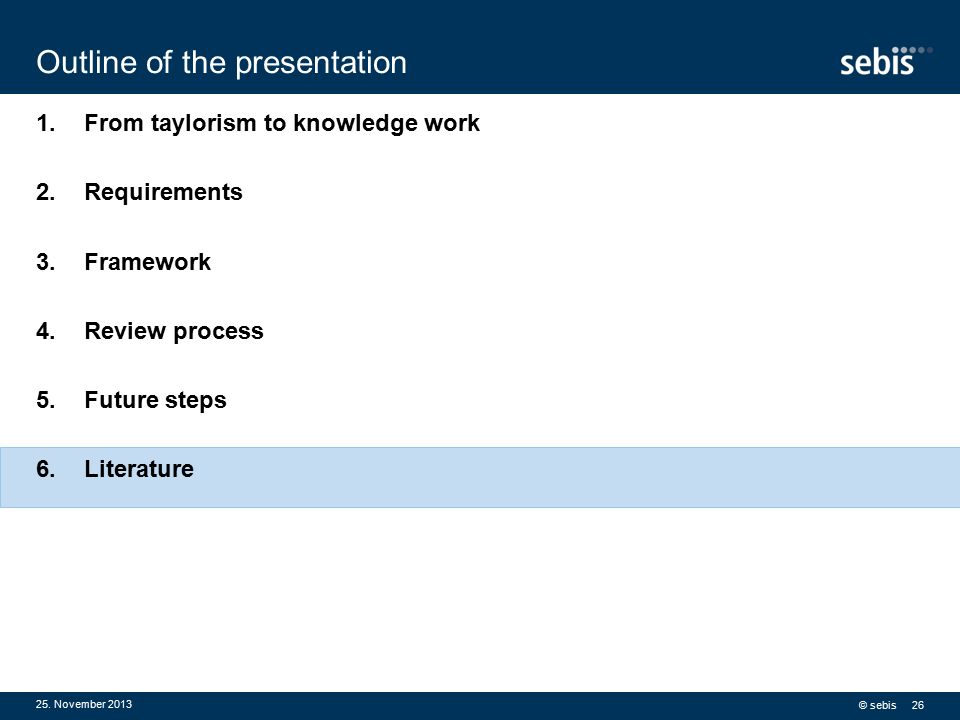 Outline of the presentation

sebis

1. From taylorism to knowledge work

2. Requirements

3. Framework

4. Review process

5. Future steps

6. Literature

25. November 2013

© sebis 26